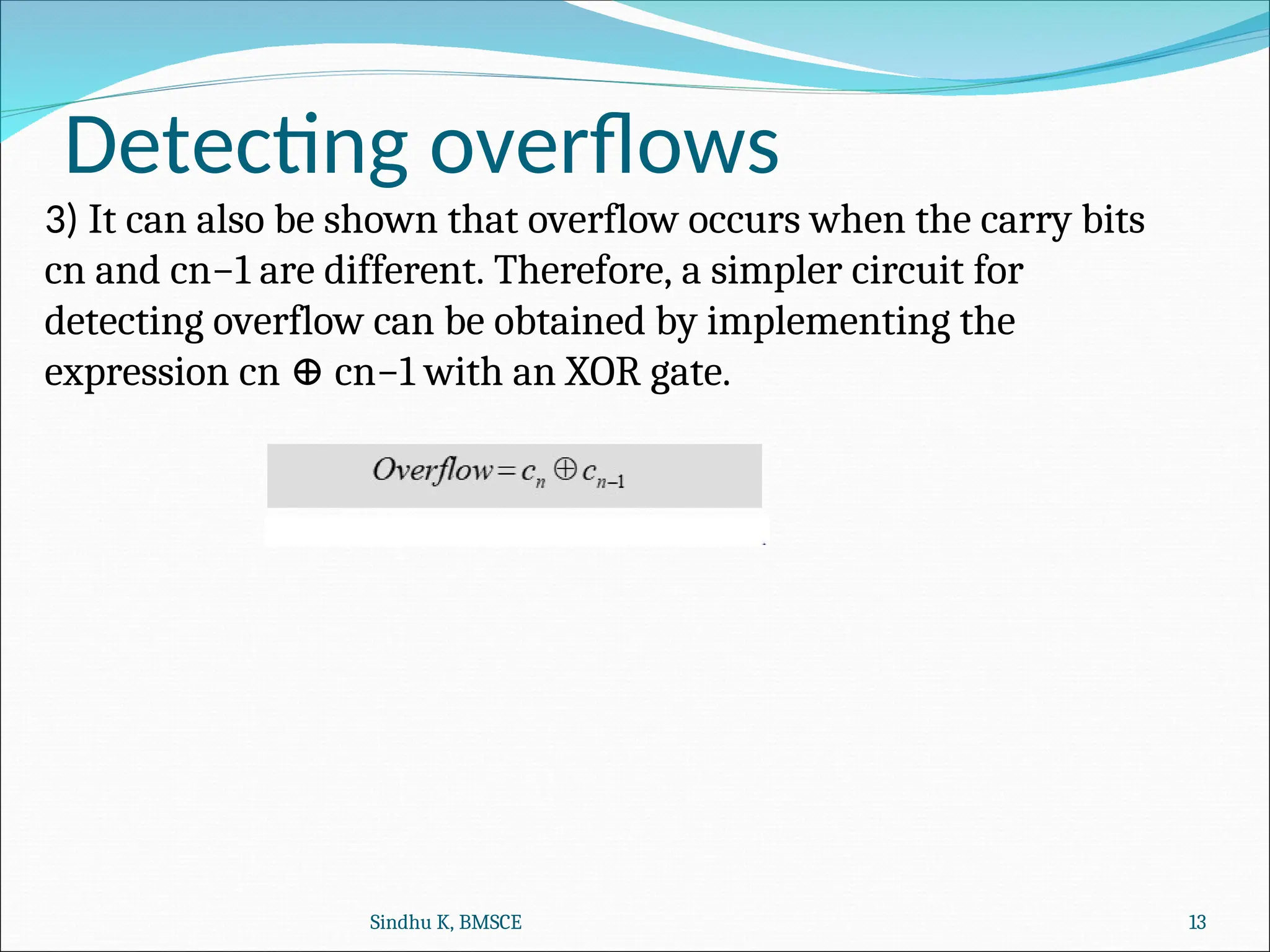 Detecting overflows

3) It can also be shown that overflow occurs when the carry bits cn and cn−1 are different. Therefore, a simpler circuit for detecting overflow can be obtained by implementing the expression cn ⊕ cn−1 with an XOR gate.

$Overflow = c_n \oplus c_{n-1}$

Sindhu K, BMSCE

13